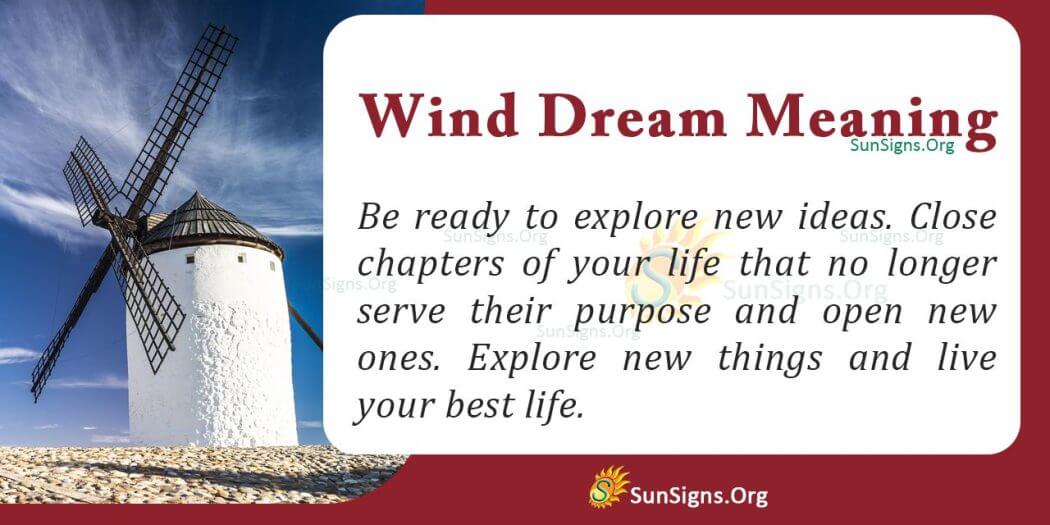 Wind Dream Meaning
SunSigns.Org

Be ready to explore new ideas. Close chapters of your life that no longer serve their purpose and open new ones. Explore new things and live your best life.

SunSigns.Org SunSigns.Org SunSigns.Org SunSigns.Org SunSigns.Org

SunSigns.Org